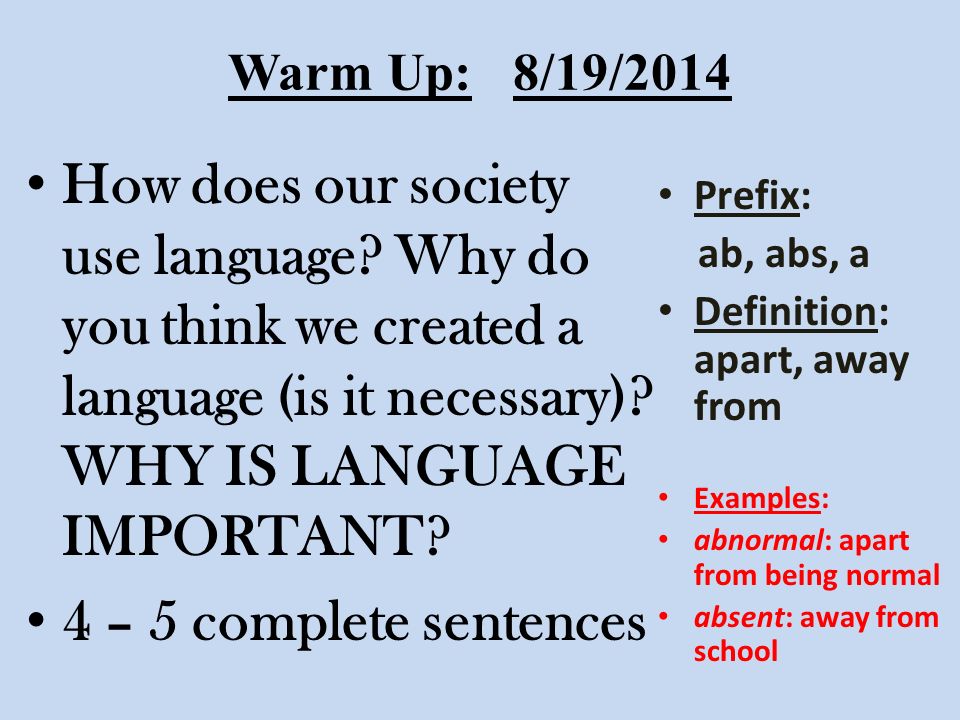 Warm Up: 8/19/2014

• How does our society use language? Why do you think we created a language (is it necessary)? WHY IS LANGUAGE IMPORTANT?
• 4 – 5 complete sentences

• Prefix:
ab, abs, a
• Definition: apart, away from

• Examples:
• abnormal: apart from being normal
• absent: away from school